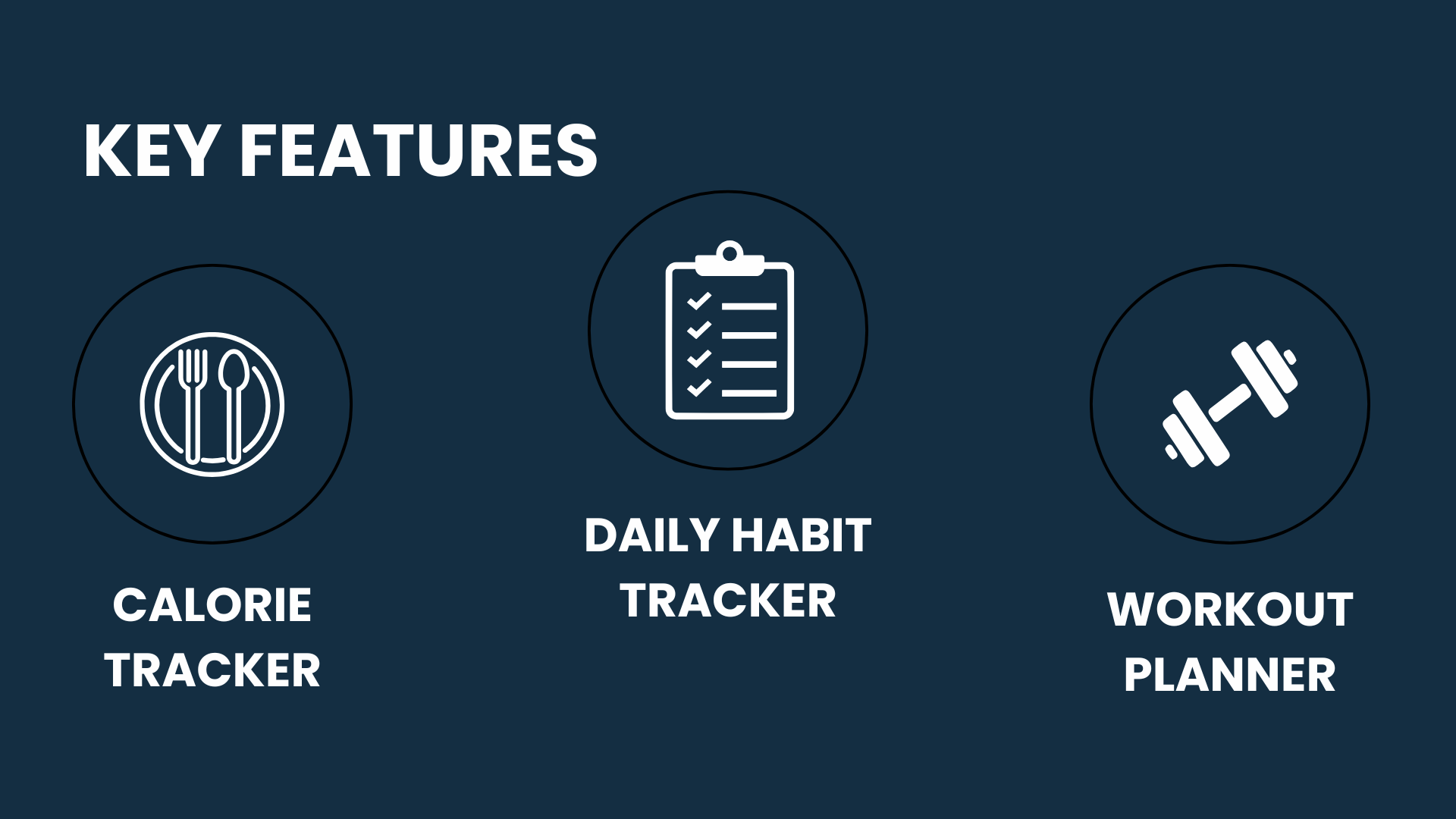 KEY FEATURES

CALORIE TRACKER

DAILY HABIT TRACKER

WORKOUT PLANNER